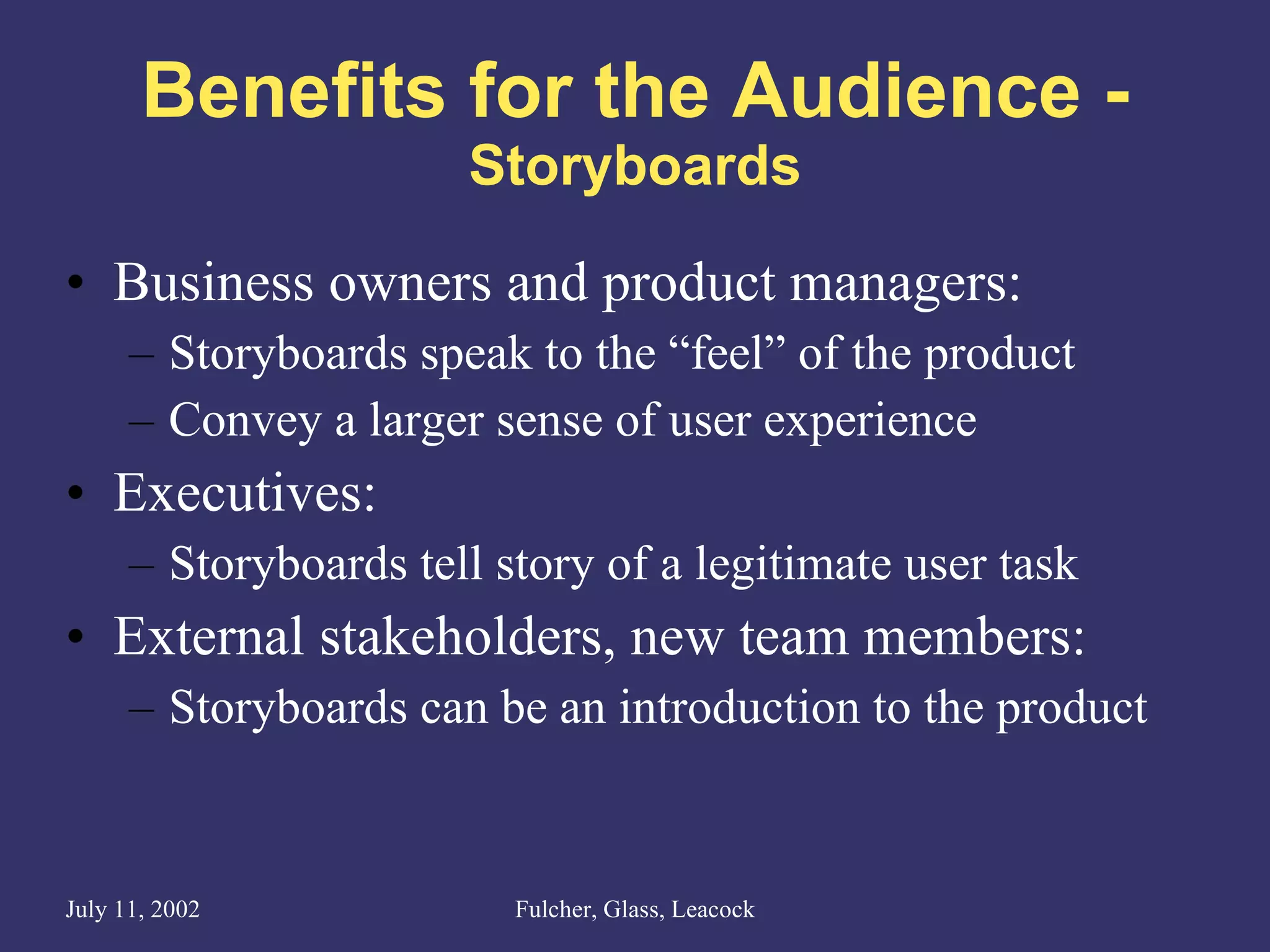 Benefits for the Audience - Storyboards

• Business owners and product managers:
– Storyboards speak to the “feel” of the product
– Convey a larger sense of user experience
• Executives:
– Storyboards tell story of a legitimate user task
• External stakeholders, new team members:
– Storyboards can be an introduction to the product

July 11, 2002

Fulcher, Glass, Leacock